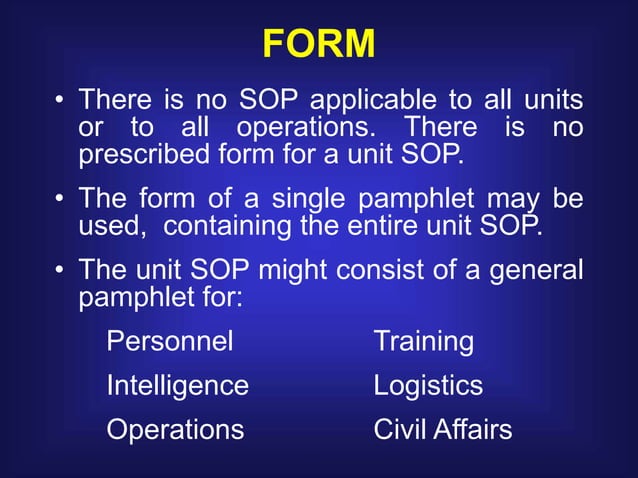 FORM

• There is no SOP applicable to all units or to all operations. There is no prescribed form for a unit SOP.

• The form of a single pamphlet may be used, containing the entire unit SOP.

• The unit SOP might consist of a general pamphlet for:

Personnel

Intelligence

Operations

Training

Logistics

Civil Affairs